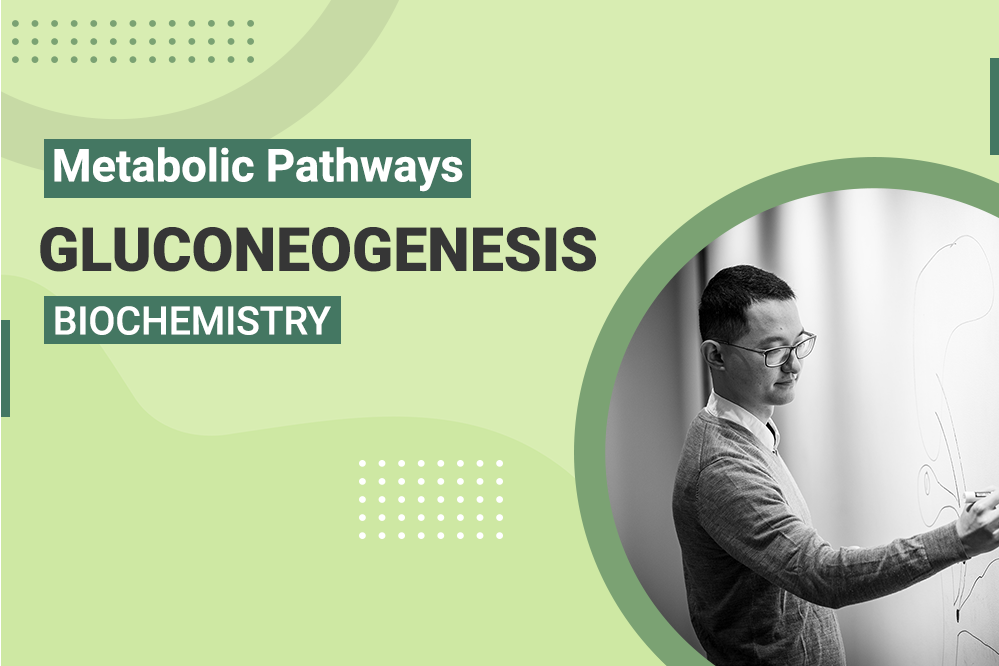 Metabolic Pathways

GLUCONEOGENESIS

BIOCHEMISTRY